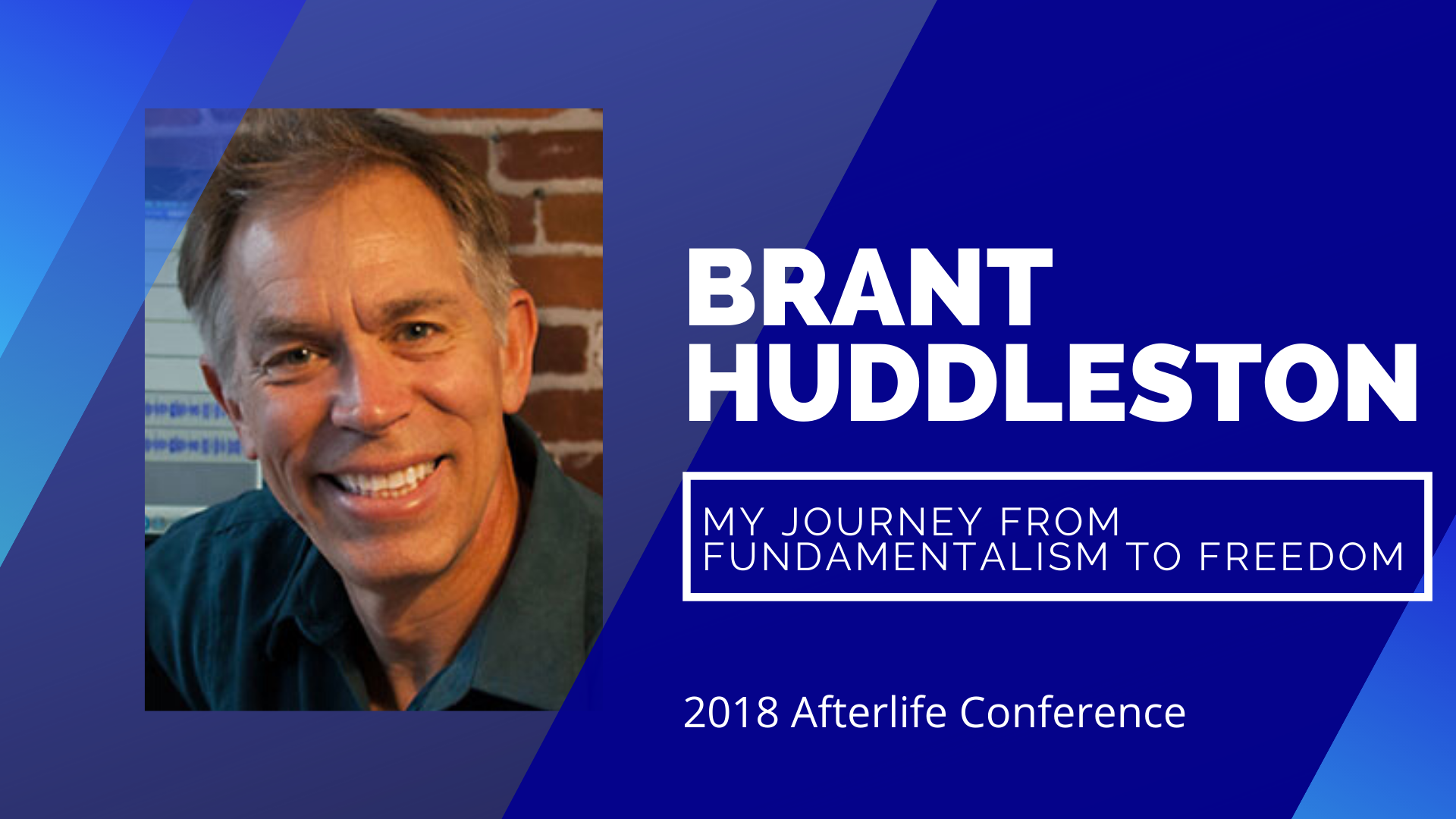 BRANT HUDDLESTON

MY JOURNEY FROM FUNDAMENTALISM TO FREEDOM

2018 Afterlife Conference